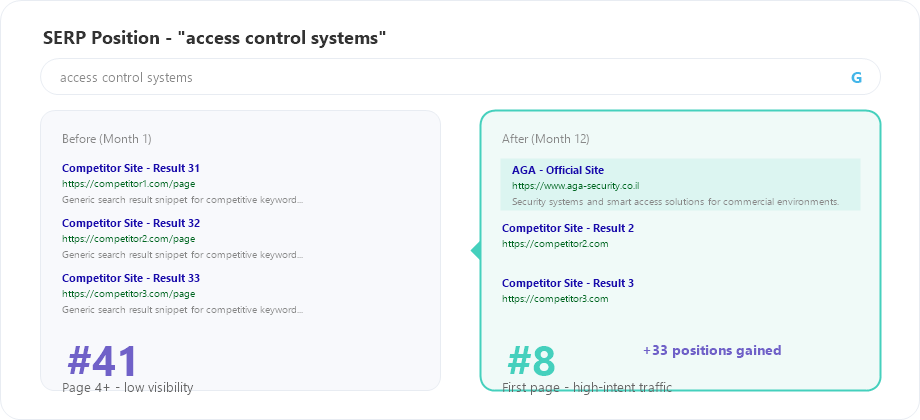 SERP Position - "access control systems"

access control systems

G

Before (Month 1)

Competitor Site - Result 31
https://competitor1.com/page
Generic search result snippet for competitive keyword...

Competitor Site - Result 32
https://competitor2.com/page
Generic search result snippet for competitive keyword...

Competitor Site - Result 33
https://competitor3.com/page
Generic search result snippet for competitive keyword...

#41
Page 4+ - low visibility

After (Month 12)

AGA - Official Site
https://www.aga-security.co.il
Security systems and smart access solutions for commercial environments.

Competitor Site - Result 2
https://competitor2.com

Competitor Site - Result 3
https://competitor3.com

#8
+33 positions gained
First page - high-intent traffic